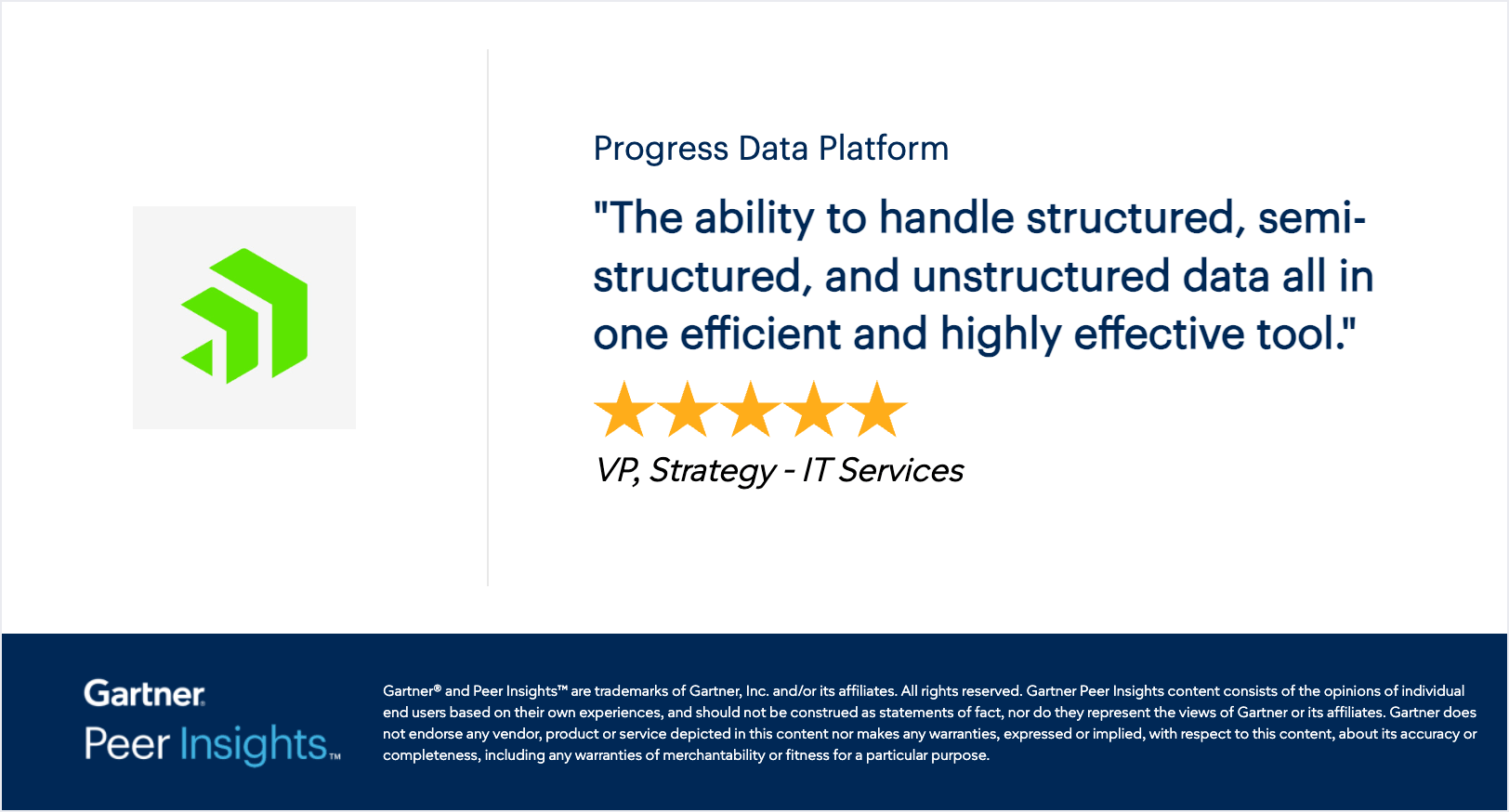 Progress Data Platform

"The ability to handle structured, semi-structured, and unstructured data all in one efficient and highly effective tool."

VP, Strategy - IT Services

Gartner
Peer Insights™

Gartner® and Peer Insights™ are trademarks of Gartner, Inc. and/or its affiliates. All rights reserved. Gartner Peer Insights content consists of the opinions of individual end users based on their own experiences, and should not be construed as statements of fact, nor do they represent the views of Gartner or its affiliates. Gartner does not endorse any vendor, product or service depicted in this content nor makes any warranties, expressed or implied, with respect to this content, about its accuracy or completeness, including any warranties of merchantability or fitness for a particular purpose.